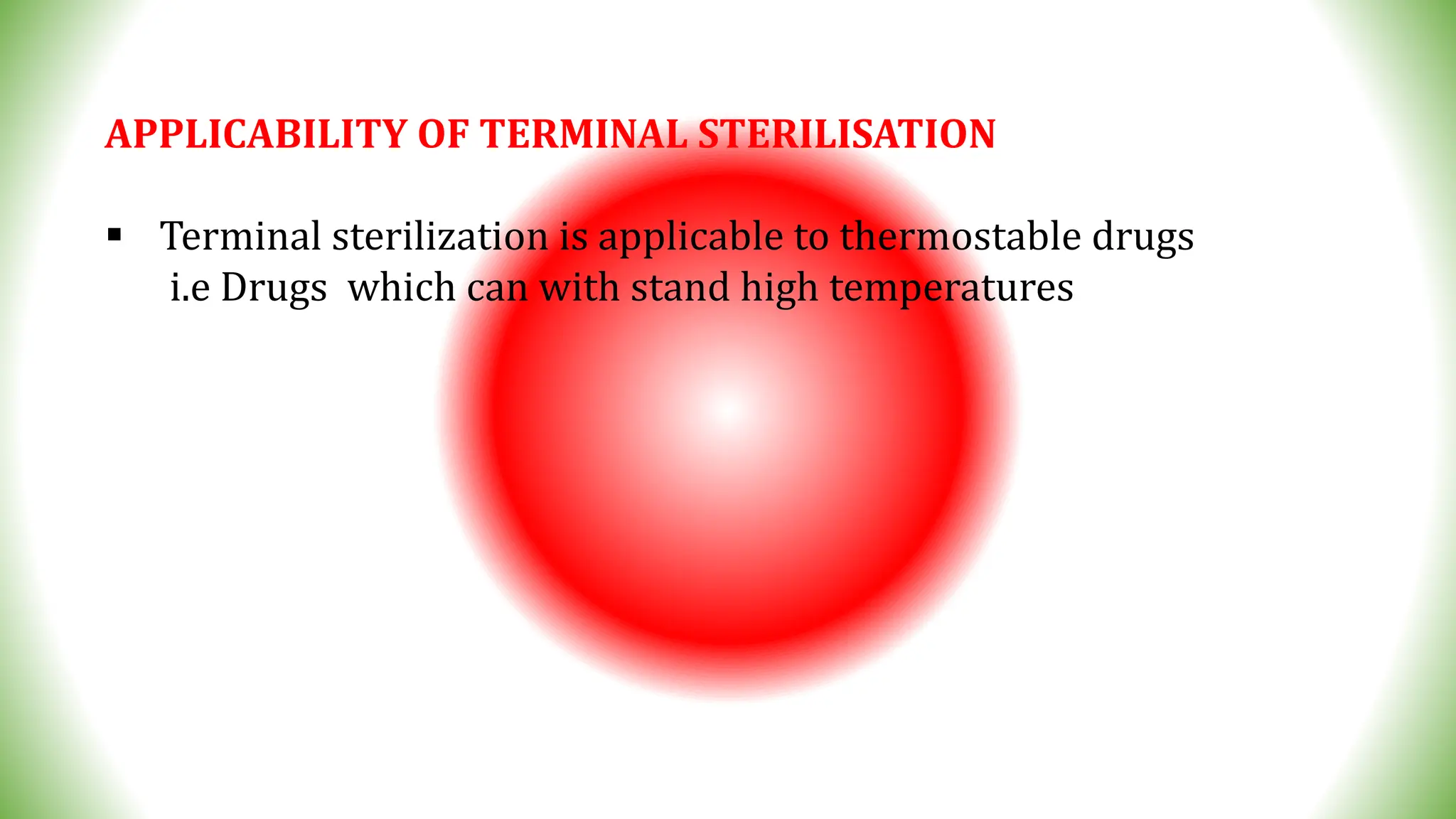 APPLICABILITY OF TERMINAL STERILISATION

▪ Terminal sterilization is applicable to thermostable drugs i.e Drugs which can with stand high temperatures